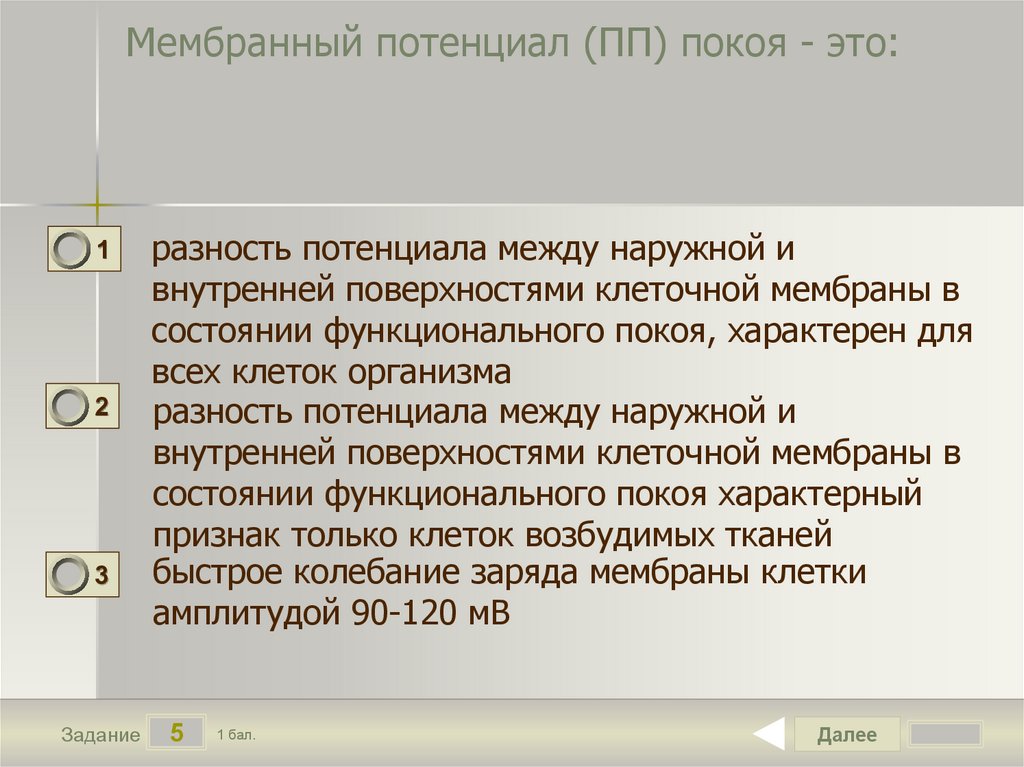 Мембранный потенциал (ПП) покоя - это:

1 разность потенциала между наружной и внутренней поверхностями клеточной мембраны в состоянии функционального покоя, характерен для всех клеток организма

2 разность потенциала между наружной и внутренней поверхностями клеточной мембраны в состоянии функционального покоя характерный признак только клеток возбудимых тканей

3 быстрое колебание заряда мембраны клетки амплитудой 90-120 мВ

Задание 5 1 бал.

Далее